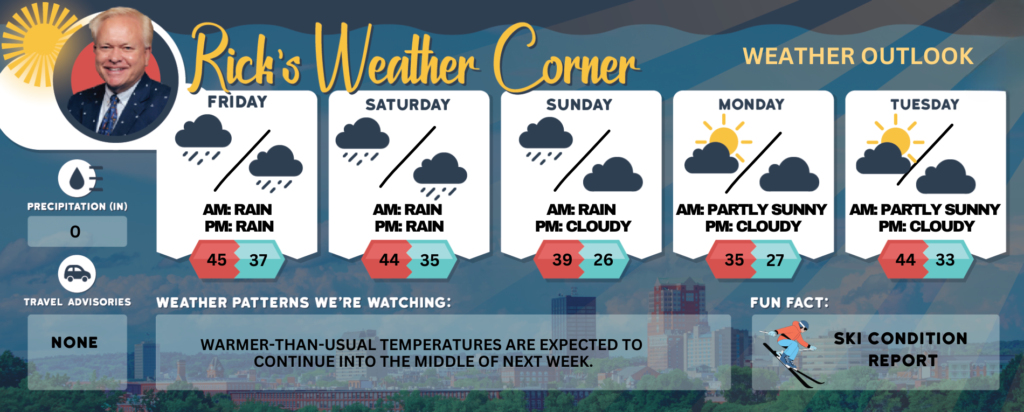 Rick's Weather Corner

WEATHER OUTLOOK

FRIDAY
AM: RAIN
PM: RAIN
45 37

SATURDAY
AM: RAIN
PM: RAIN
44 35

SUNDAY
AM: RAIN
PM: CLOUDY
39 26

MONDAY
AM: PARTLY SUNNY
PM: CLOUDY
35 27

TUESDAY
AM: PARTLY SUNNY
PM: CLOUDY
44 33

PRECIPITATION (IN)
0

TRAVEL ADVISORIES
NONE

WEATHER PATTERNS WE'RE WATCHING:
WARMER-THAN-USUAL TEMPERATURES ARE EXPECTED TO CONTINUE INTO THE MIDDLE OF NEXT WEEK.

FUN FACT:
SKI CONDITION REPORT